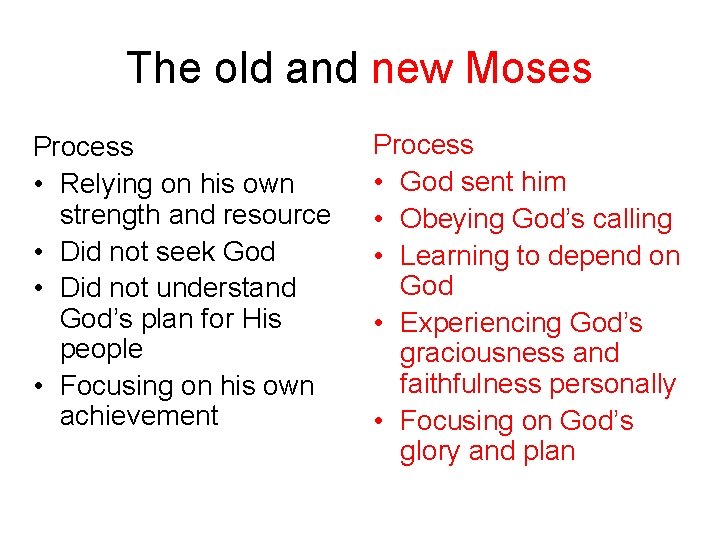 The old and new Moses

Process
• Relying on his own strength and resource
• Did not seek God
• Did not understand God’s plan for His people
• Focusing on his own achievement

Process
• God sent him
• Obeying God’s calling
• Learning to depend on God
• Experiencing God’s graciousness and faithfulness personally
• Focusing on God’s glory and plan